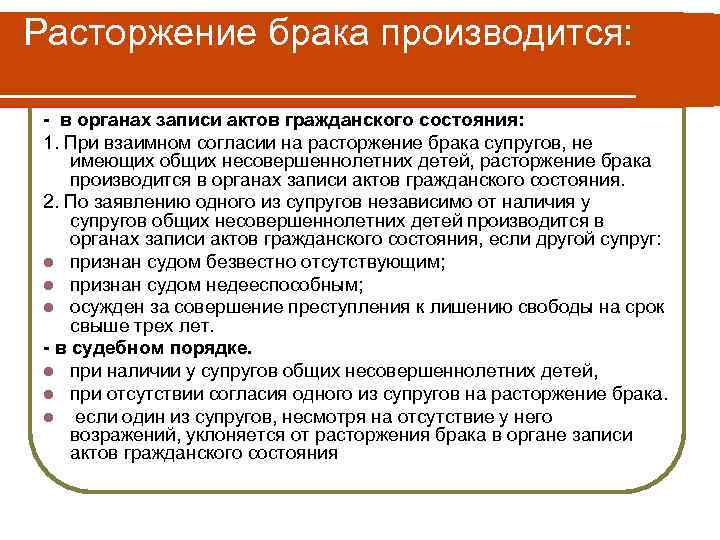 Расторжение брака производится:

- в органах записи актов гражданского состояния:

1. При взаимном согласии на расторжение брака супругов, не имеющих общих несовершеннолетних детей, расторжение брака производится в органах записи актов гражданского состояния.

2. По заявлению одного из супругов независимо от наличия у супругов общих несовершеннолетних детей производится в органах записи актов гражданского состояния, если другой супруг:

- признан судом безвестно отсутствующим;
- признан судом недееспособным;
- осужден за совершение преступления к лишению свободы на срок свыше трех лет.

- в судебном порядке.

- при наличии у супругов общих несовершеннолетних детей,
- при отсутствии согласия одного из супругов на расторжение брака.
- если один из супругов, несмотря на отсутствие у него возражений, уклоняется от расторжения брака в органе записи актов гражданского состояния